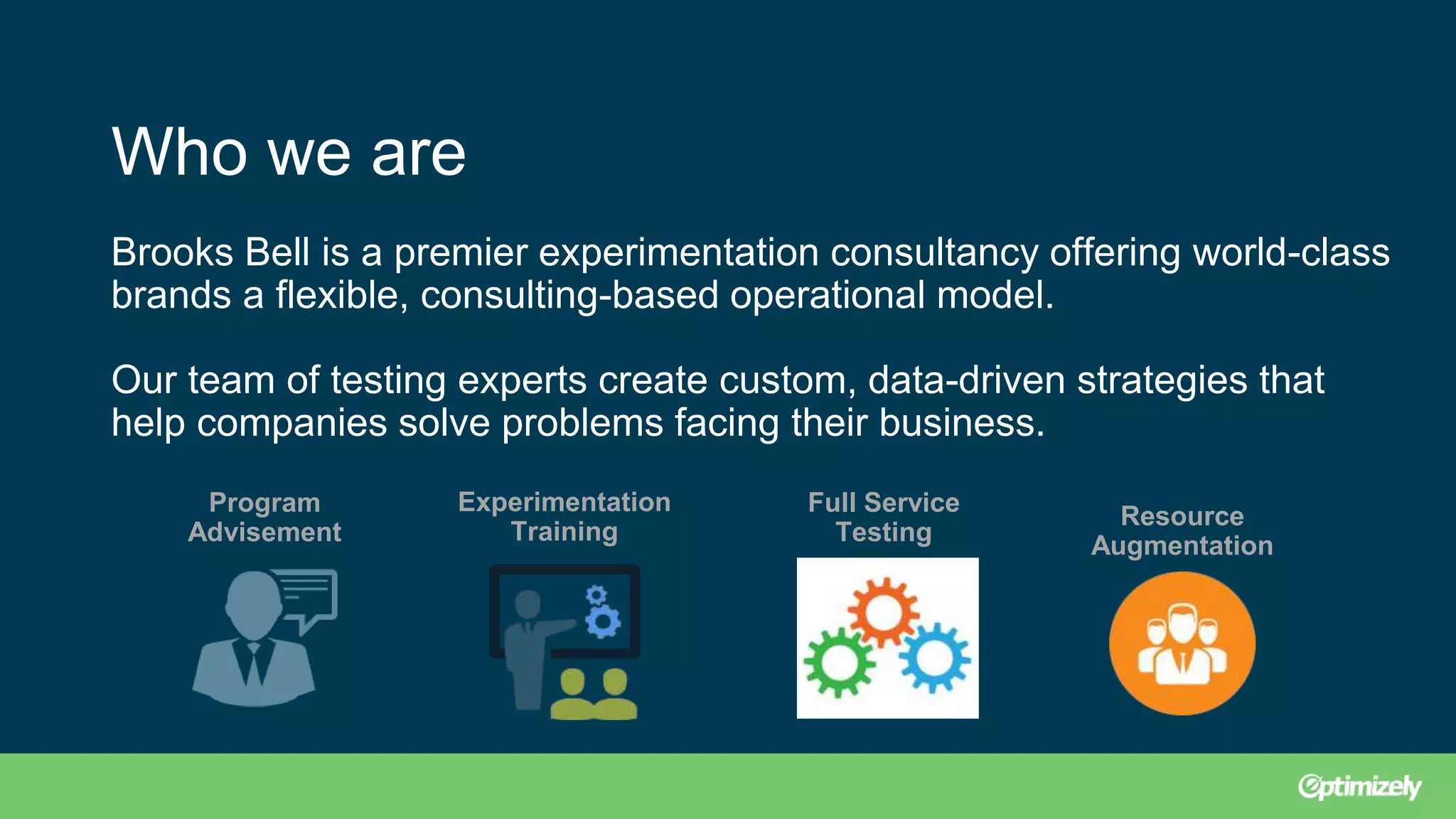 Who we are

Brooks Bell is a premier experimentation consultancy offering world-class brands a flexible, consulting-based operational model.

Our team of testing experts create custom, data-driven strategies that help companies solve problems facing their business.

Program Advisement

Experimentation Training

Full Service Testing

Resource Augmentation

Optimizely